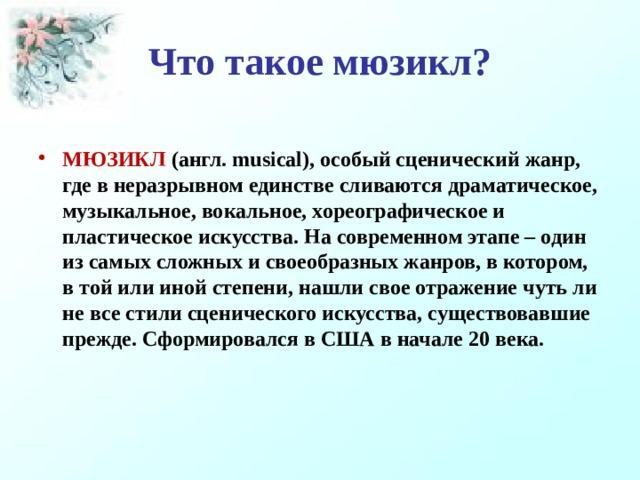 Что такое мюзикл?

• МЮЗИКЛ (англ. musical), особый сценический жанр, где в неразрывном единстве сливаются драматическое, музыкальное, вокальное, хореографическое и пластическое искусства. На современном этапе – один из самых сложных и своеобразных жанров, в котором, в той или иной степени, нашли свое отражение чуть ли не все стили сценического искусства, существовавшие прежде. Сформировался в США в начале 20 века.